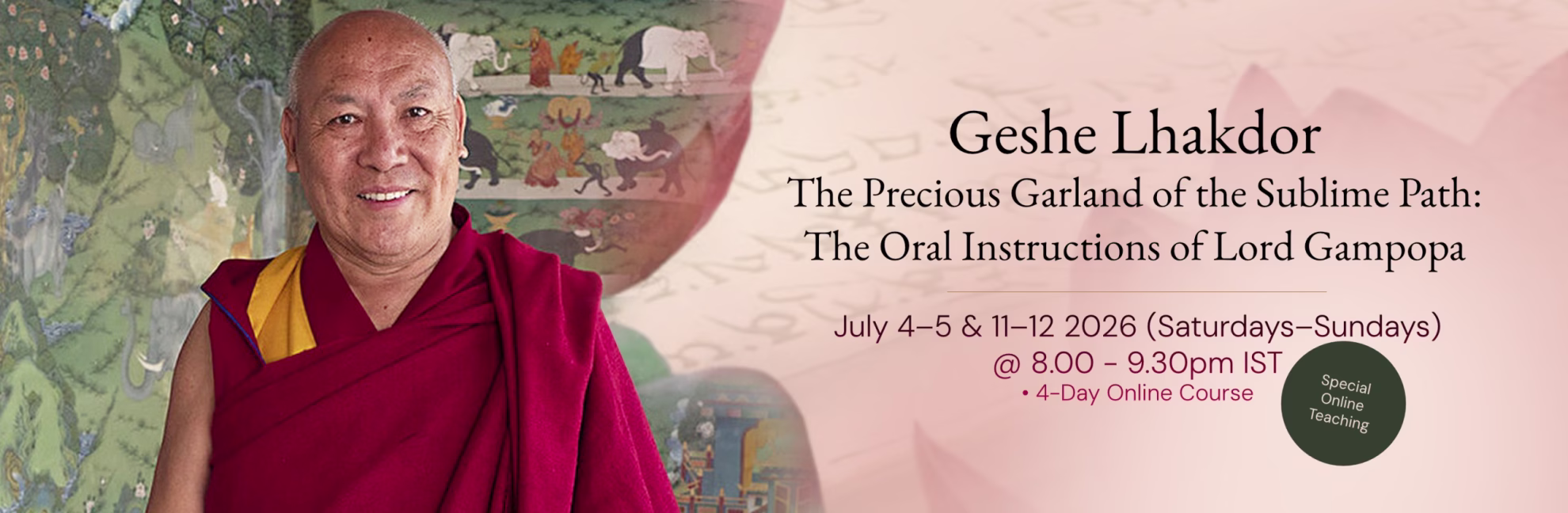 Geshe Lhakdor
The Precious Garland of the Sublime Path:
The Oral Instructions of Lord Gampopa

July 4–5 & 11–12 2026 (Saturdays–Sundays)
@ 8.00 - 9.30pm IST
• 4-Day Online Course

Special Online Teaching